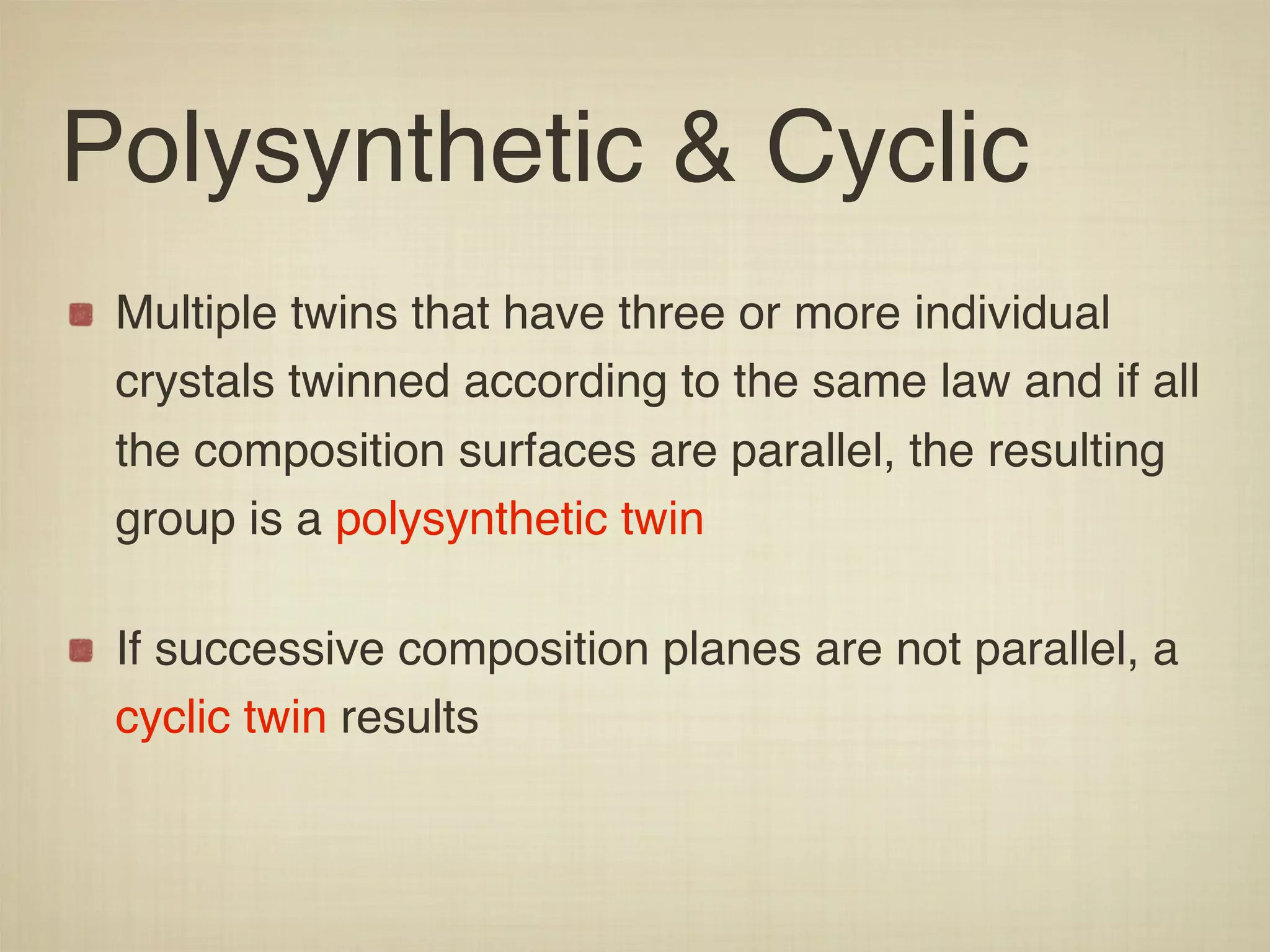 Polysynthetic & Cyclic

Multiple twins that have three or more individual crystals twinned according to the same law and if all the composition surfaces are parallel, the resulting group is a polysynthetic twin

If successive composition planes are not parallel, a cyclic twin results